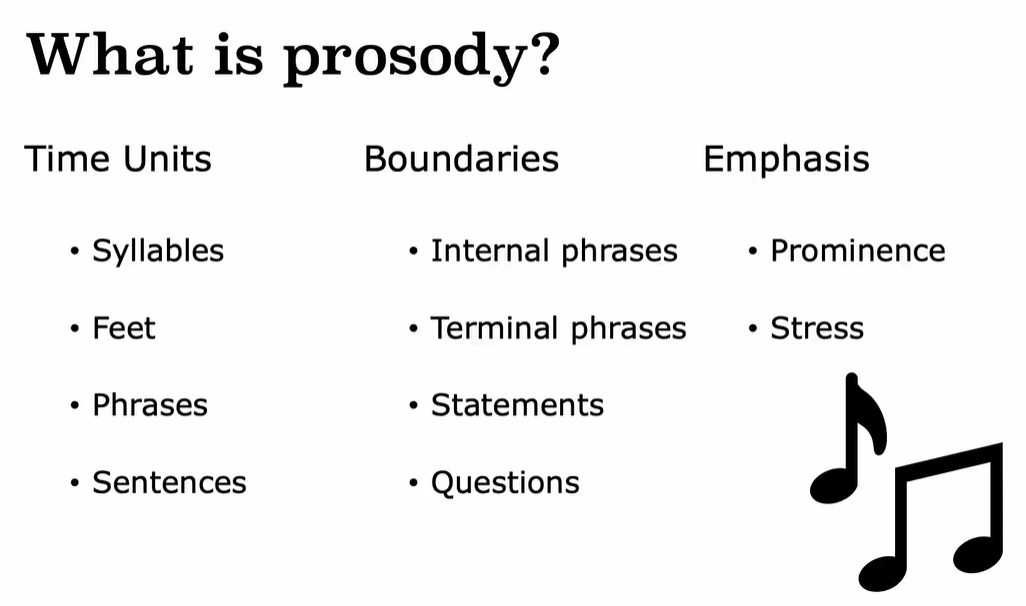 What is prosody?

Time Units

• Syllables
• Feet
• Phrases
• Sentences

Boundaries

• Internal phrases
• Terminal phrases
• Statements
• Questions

Emphasis

• Prominence
• Stress